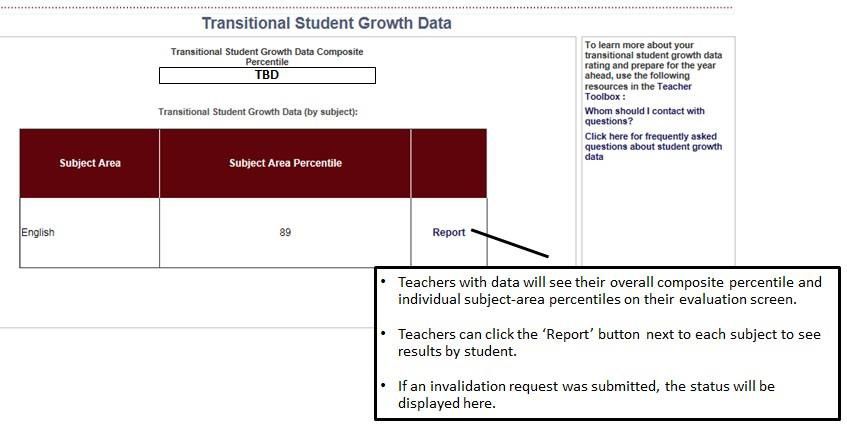 Transitional Student Growth Data

Transitional Student Growth Data Composite Percentile
TBD

Transitional Student Growth Data (by subject):

| Subject Area | Subject Area Percentile | |
|---|---|---|
| English | 89 | Report |

To learn more about your transitional student growth data rating and prepare for the year ahead, use the following resources in the Teacher Toolbox :

Whom should I contact with questions?

Click here for frequently asked questions about student growth data

• Teachers with data will see their overall composite percentile and individual subject-area percentiles on their evaluation screen.

• Teachers can click the 'Report' button next to each subject to see results by student.

• If an invalidation request was submitted, the status will be displayed here.